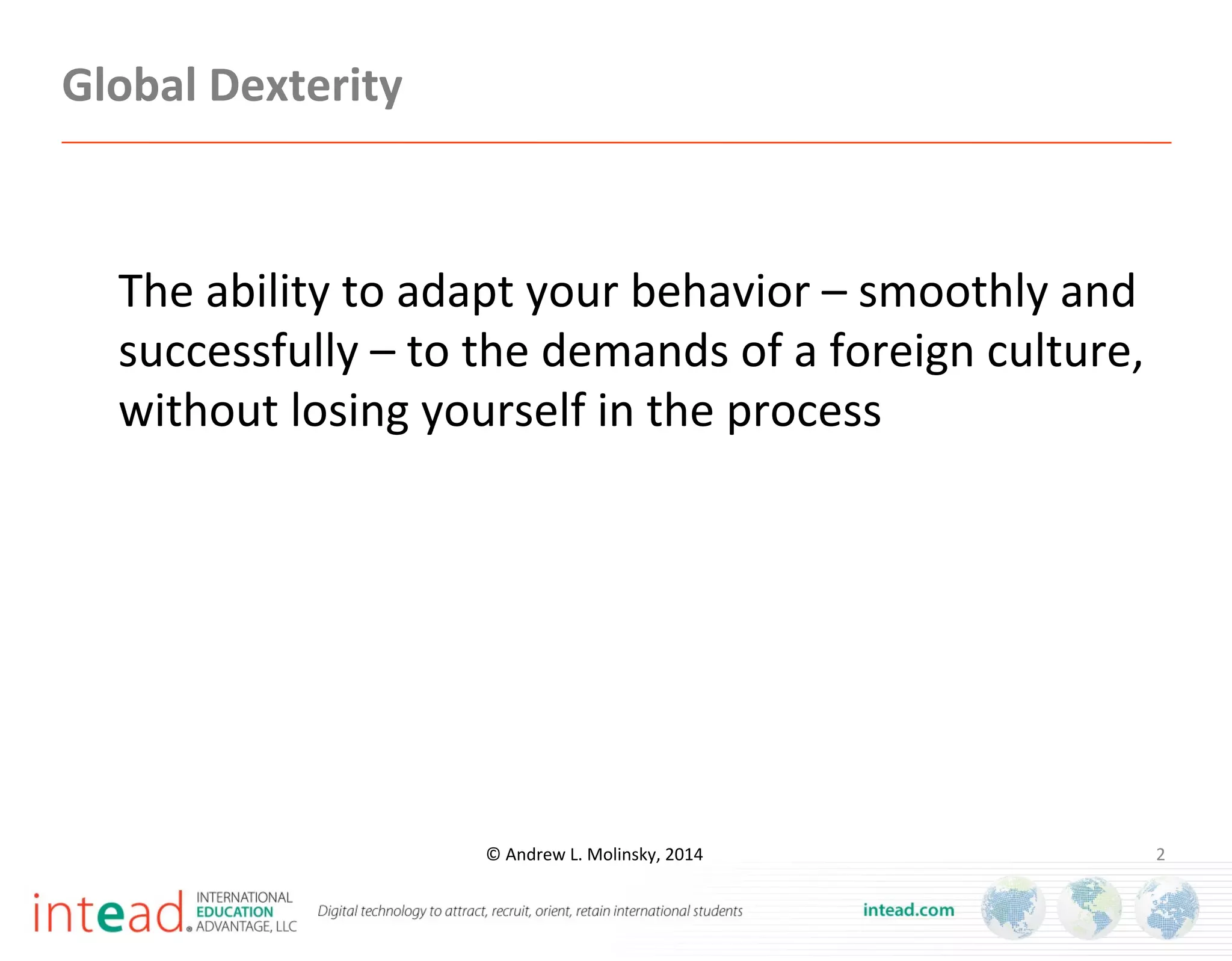 Global Dexterity

The ability to adapt your behavior – smoothly and successfully – to the demands of a foreign culture, without losing yourself in the process

© Andrew L. Molinsky, 2014

2

intead® INTERNATIONAL EDUCATION ADVANTAGE, LLC

Digital technology to attract, recruit, orient, retain international students

intead.com